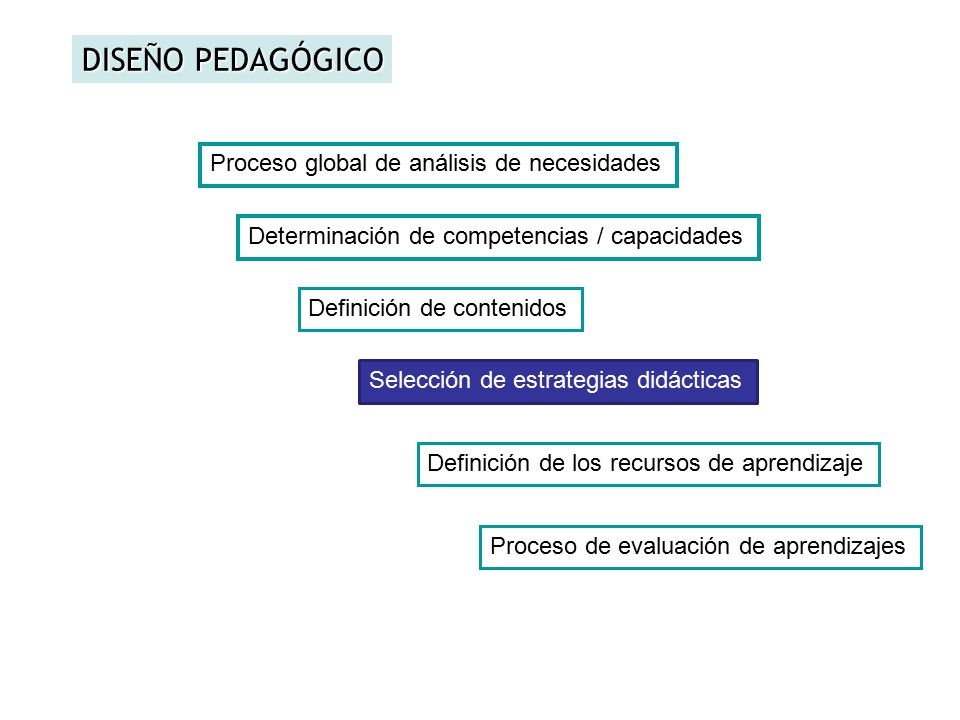 DISEÑO PEDAGÓGICO

Proceso global de análisis de necesidades

Determinación de competencias / capacidades

Definición de contenidos

Selección de estrategias didácticas

Definición de los recursos de aprendizaje

Proceso de evaluación de aprendizajes